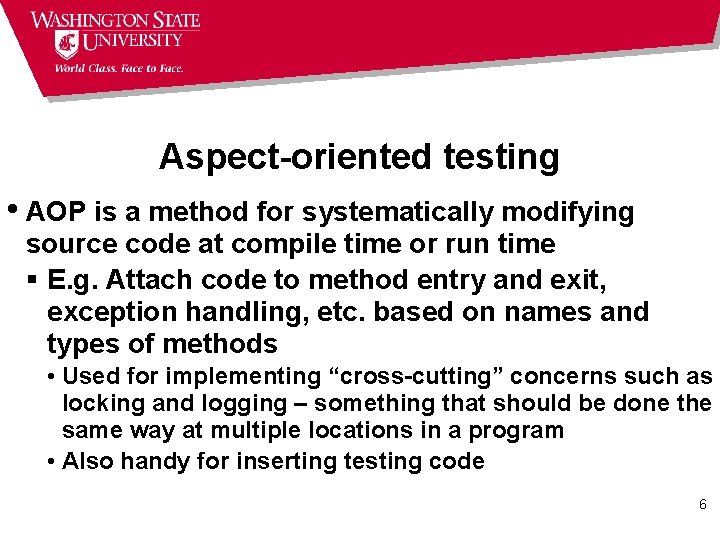 WASHINGTON STATE UNIVERSITY
World Class. Face to Face.

Aspect-oriented testing

• AOP is a method for systematically modifying source code at compile time or run time
 ▪ E.g. Attach code to method entry and exit, exception handling, etc. based on names and types of methods
  • Used for implementing “cross-cutting” concerns such as locking and logging – something that should be done the same way at multiple locations in a program
  • Also handy for inserting testing code

6